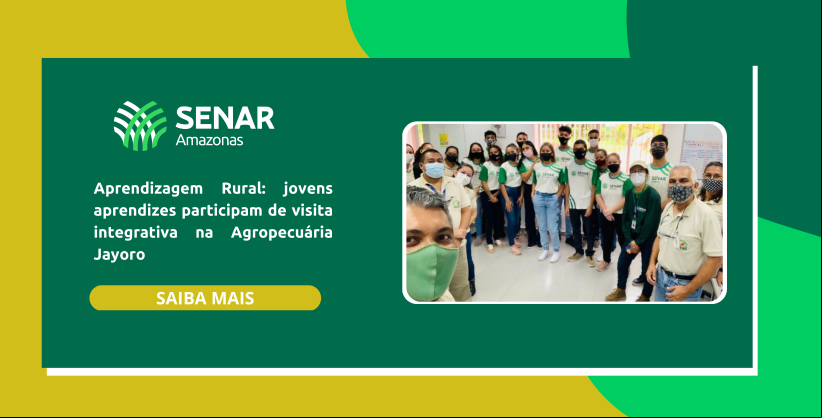 SENAR
Amazonas

Aprendizagem Rural: jovens aprendizes participam de visita integrativa na Agropecuária Jayoro

SAIBA MAIS